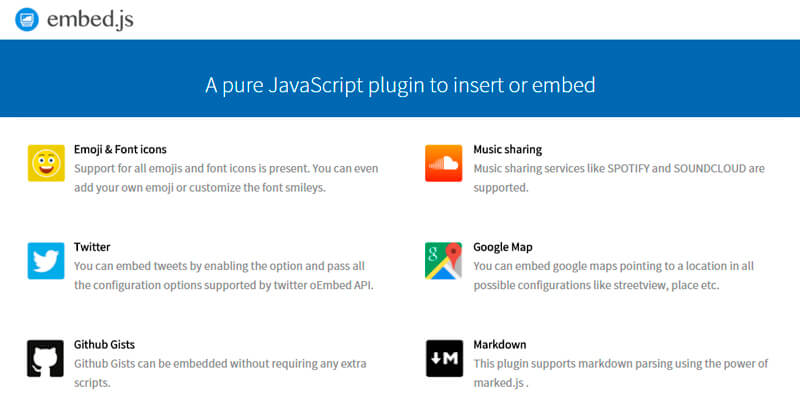 embed.js

A pure JavaScript plugin to insert or embed

Emoji & Font icons
Support for all emojis and font icons is present. You can even add your own emoji or customize the font smileys.

Twitter
You can embed tweets by enabling the option and pass all the configuration options supported by twitter oEmbed API.

Github Gists
Github Gists can be embedded without requiring any extra scripts.

Music sharing
Music sharing services like SPOTIFY and SOUNDCLOUD are supported.

Google Map
You can embed google maps pointing to a location in all possible configurations like streetview, place etc.

Markdown
This plugin supports markdown parsing using the power of marked.js .